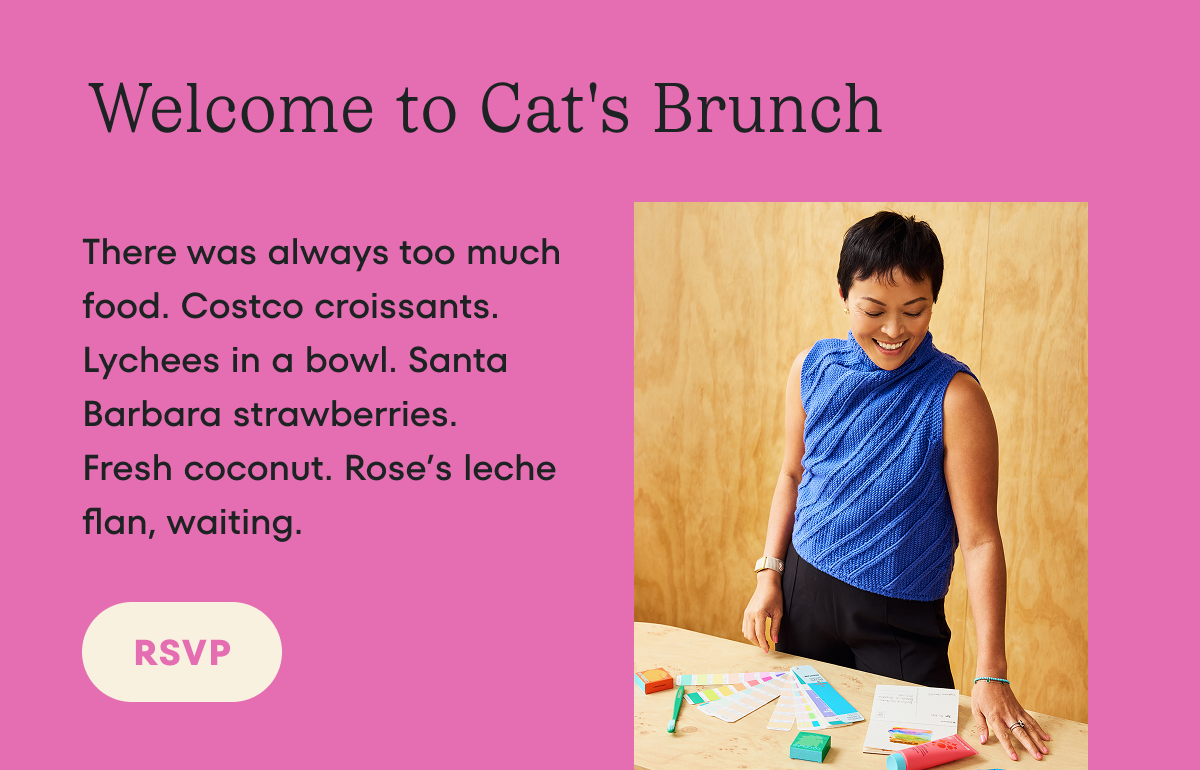 Welcome to Cat's Brunch

There was always too much food. Costco croissants. Lychees in a bowl. Santa Barbara strawberries. Fresh coconut. Rose’s leche flan, waiting.

RSVP